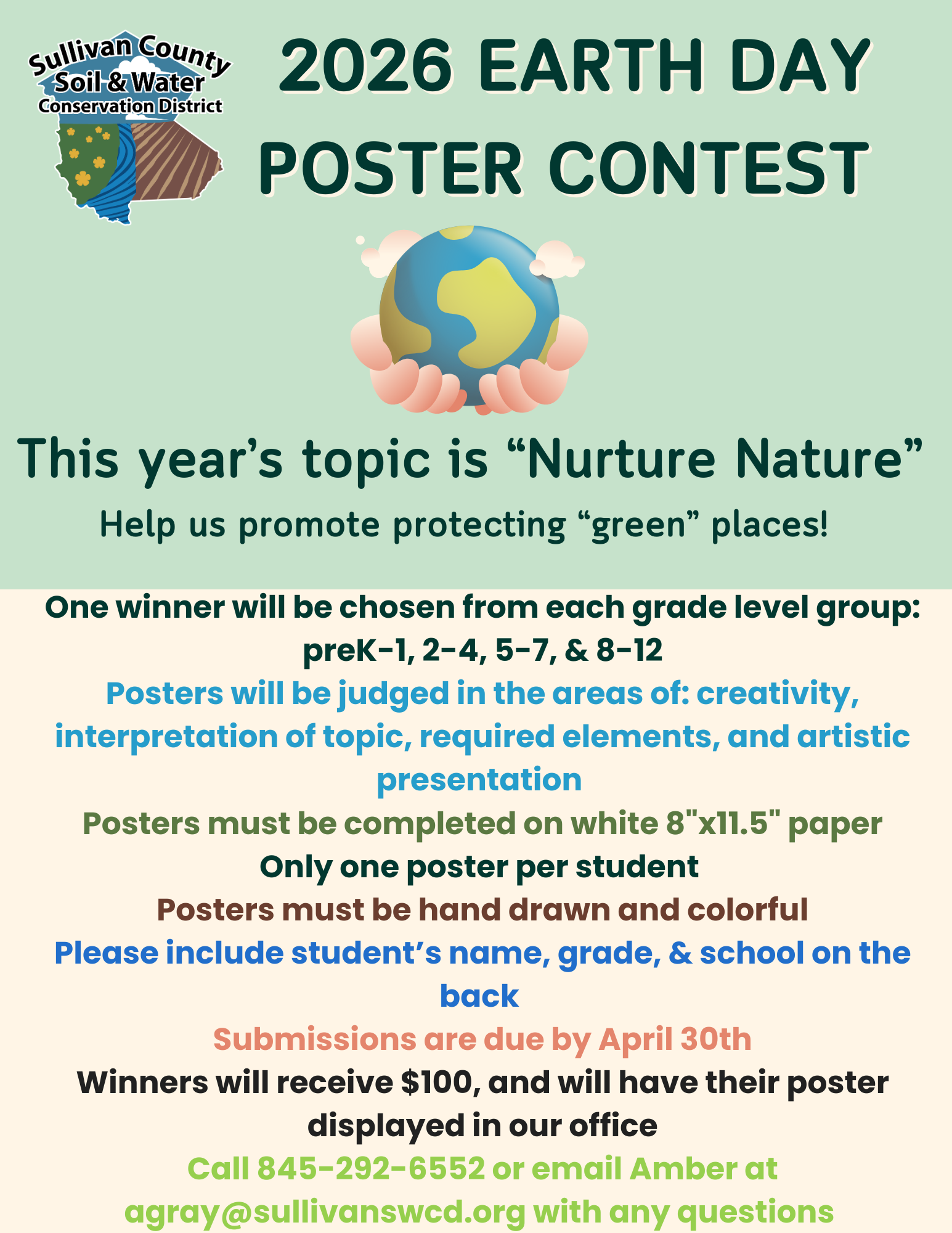 Sullivan County
Soil & Water
Conservation District

2026 EARTH DAY POSTER CONTEST

This year's topic is "Nurture Nature"

Help us promote protecting "green" places!

One winner will be chosen from each grade level group: preK-1, 2-4, 5-7, & 8-12

Posters will be judged in the areas of: creativity, interpretation of topic, required elements, and artistic presentation

Posters must be completed on white 8"x11.5" paper

Only one poster per student

Posters must be hand drawn and colorful

Please include student's name, grade, & school on the back

Submissions are due by April 30th

Winners will receive $100, and will have their poster displayed in our office

Call 845-292-6552 or email Amber at agray@sullivanswcd.org with any questions